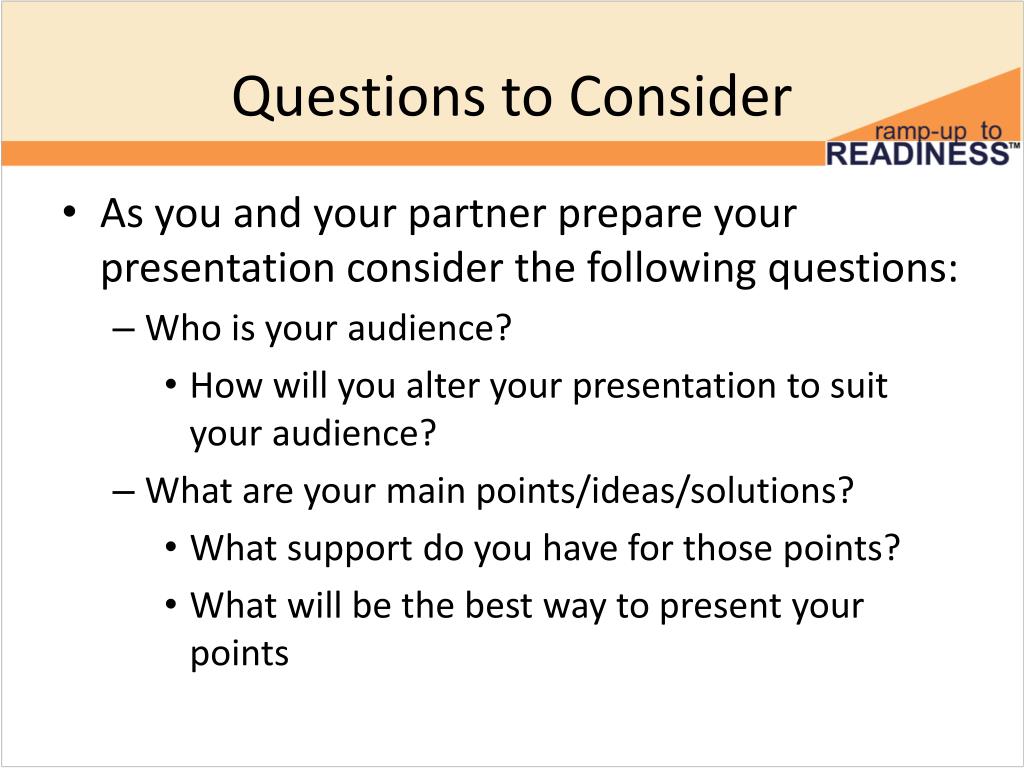 Questions to Consider

ramp-up to
READINESS™

• As you and your partner prepare your presentation consider the following questions:
– Who is your audience?
• How will you alter your presentation to suit your audience?
– What are your main points/ideas/solutions?
• What support do you have for those points?
• What will be the best way to present your points